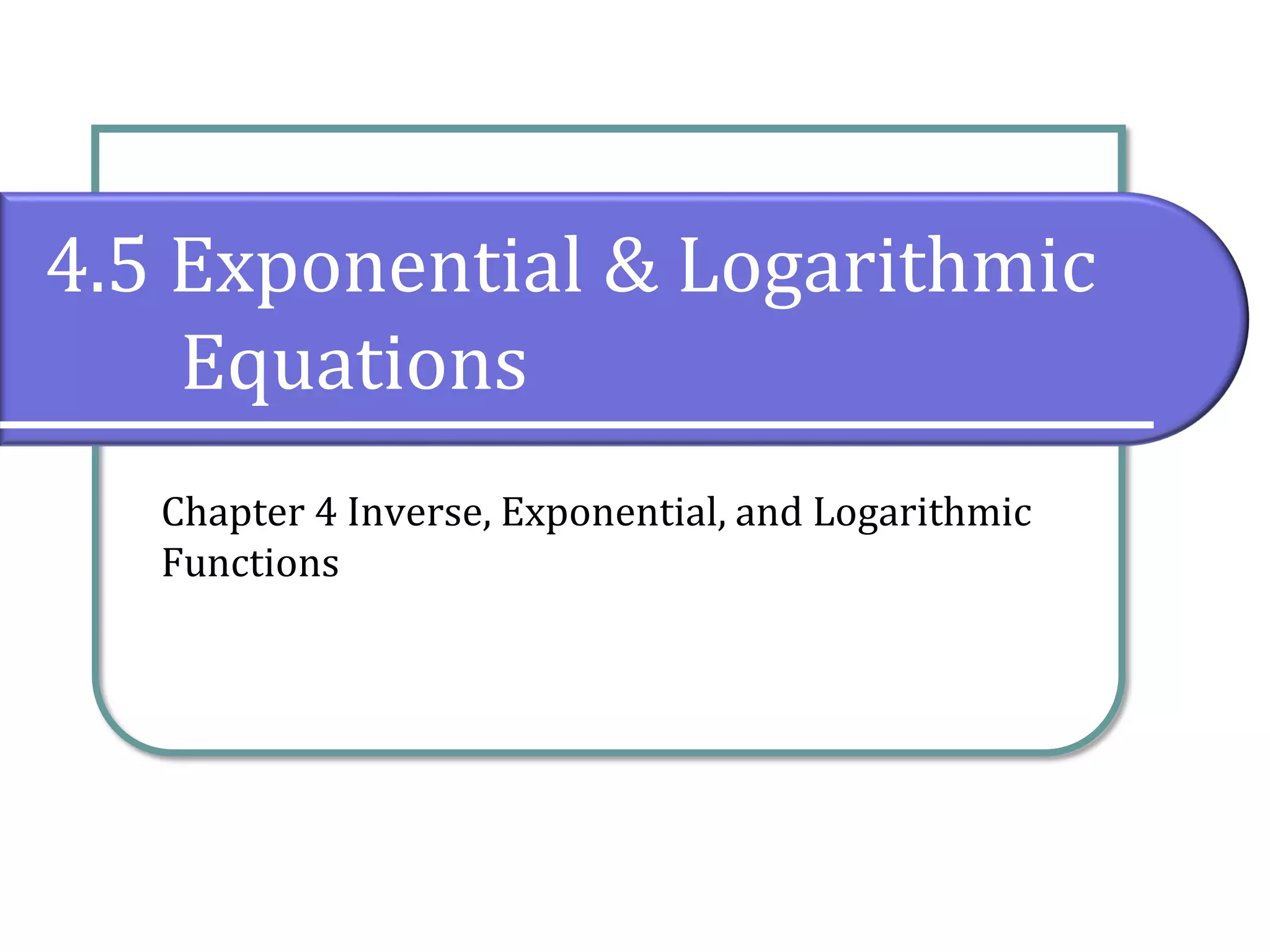 4.5 Exponential & Logarithmic Equations

Chapter 4 Inverse, Exponential, and Logarithmic Functions